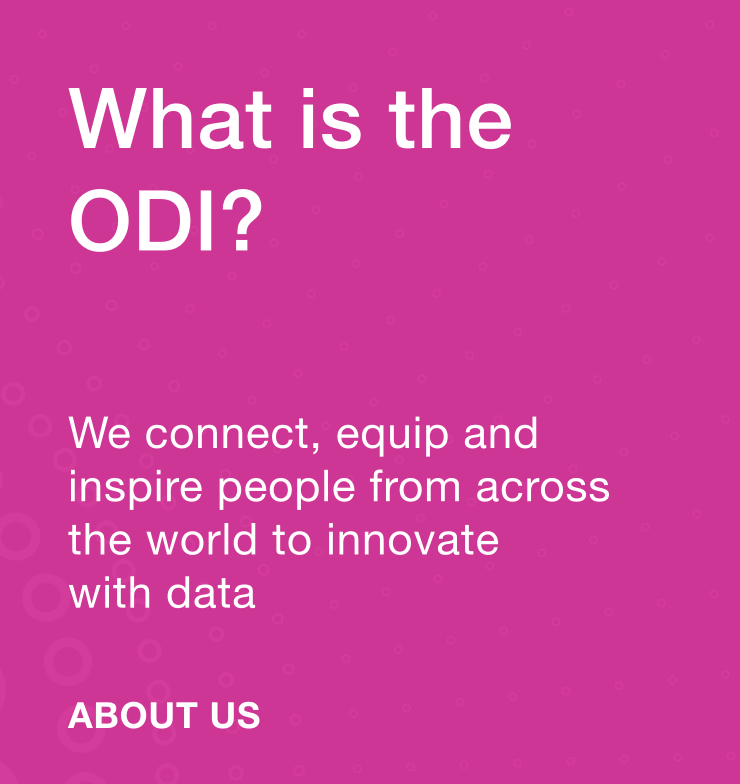 What is the ODI?

We connect, equip and inspire people from across the world to innovate with data

ABOUT US